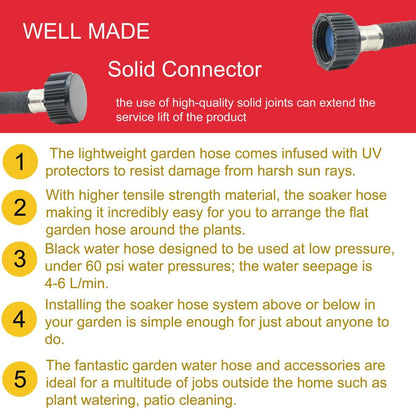 WELL MADE

Solid Connector

the use of high-quality solid joints can extend the service lift of the product

1 The lightweight garden hose comes infused with UV protectors to resist damage from harsh sun rays.

2 With higher tensile strength material, the soaker hose making it incredibly easy for you to arrange the flat garden hose around the plants.

3 Black water hose designed to be used at low pressure, under 60 psi water pressures; the water seepage is 4-6 L/min.

4 Installing the soaker hose system above or below in your garden is simple enough for just about anyone to do.

5 The fantastic garden water hose and accessories are ideal for a multitude of jobs outside the home such as plant watering, patio cleaning.